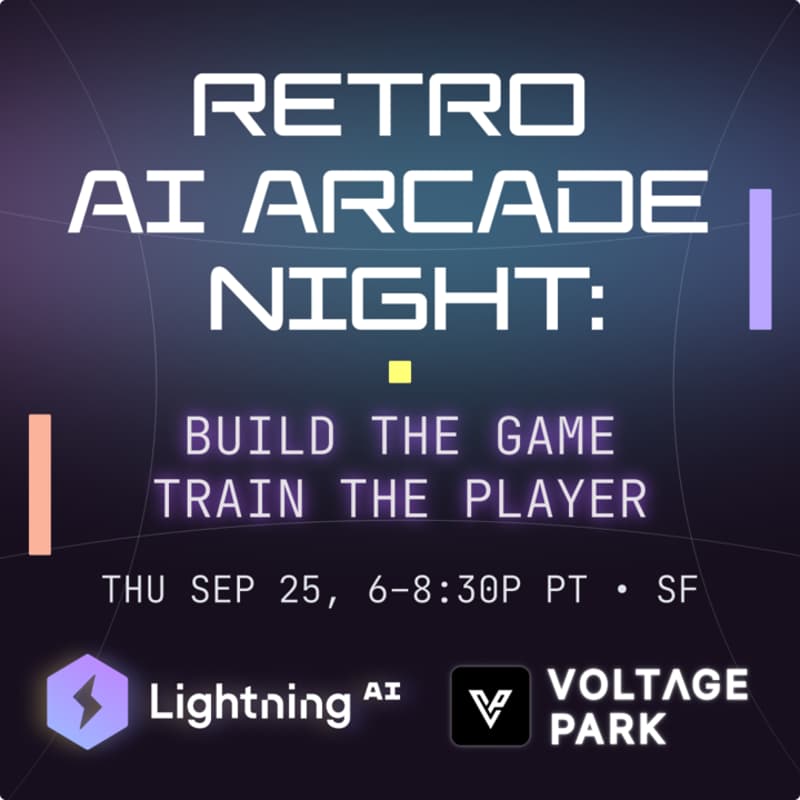 RETRO AI ARCADE NIGHT:

BUILD THE GAME
TRAIN THE PLAYER

THU SEP 25, 6-8:30P PT • SF

Lightning AI

VOLTAGE PARK